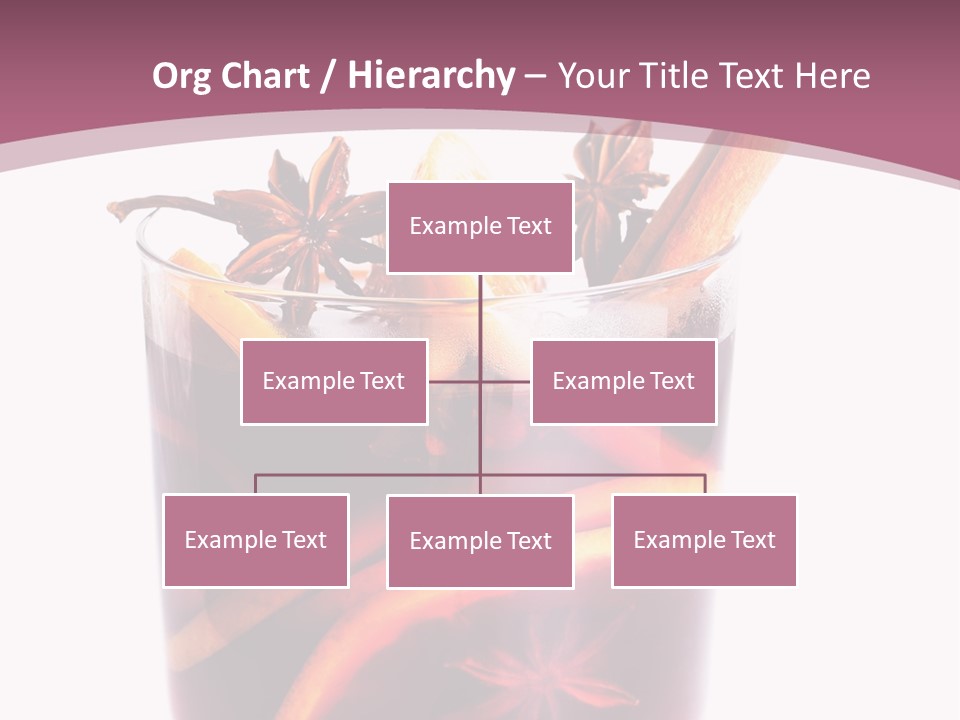 Org Chart / Hierarchy – Your Title Text Here

Example Text

Example Text

Example Text

Example Text

Example Text

Example Text